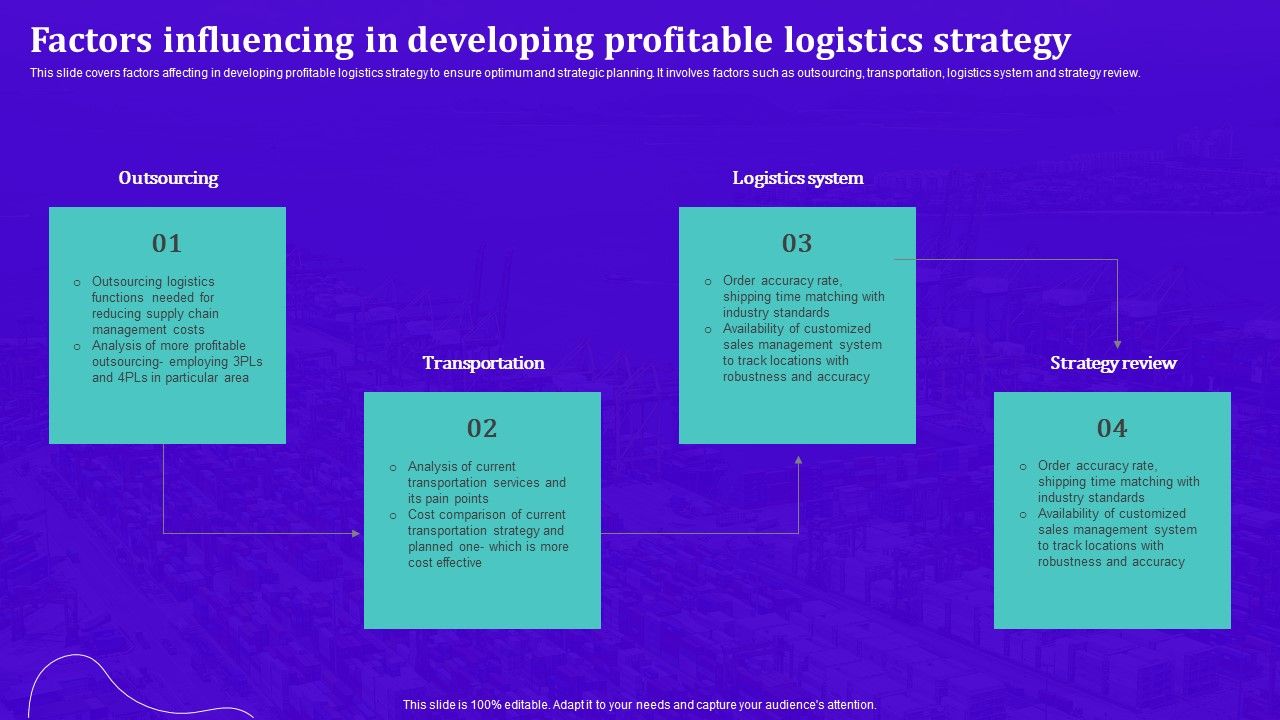 Factors influencing in developing profitable logistics strategy

This slide covers factors affecting in developing profitable logistics strategy to ensure optimum and strategic planning. It involves factors such as outsourcing, transportation, logistics system and strategy review.

Outsourcing

01

o Outsourcing logistics functions needed for reducing supply chain management costs
o Analysis of more profitable outsourcing- employing 3PLs and 4PLs in particular area

Transportation

02

o Analysis of current transportation services and its pain points
o Cost comparison of current transportation strategy and planned one- which is more cost effective

Logistics system

03

o Order accuracy rate, shipping time matching with industry standards
o Availability of customized sales management system to track locations with robustness and accuracy

Strategy review

04

o Order accuracy rate, shipping time matching with industry standards
o Availability of customized sales management system to track locations with robustness and accuracy

This slide is 100% editable. Adapt it to your needs and capture your audience's attention.